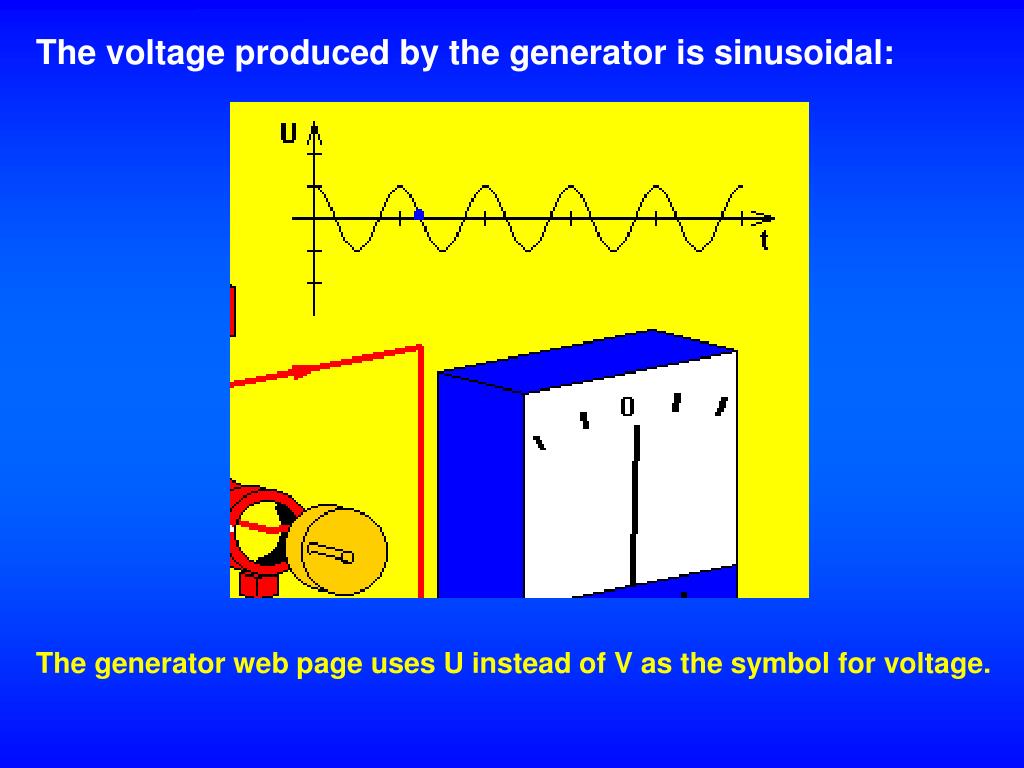 The voltage produced by the generator is sinusoidal:

U

t

0

The generator web page uses U instead of V as the symbol for voltage.